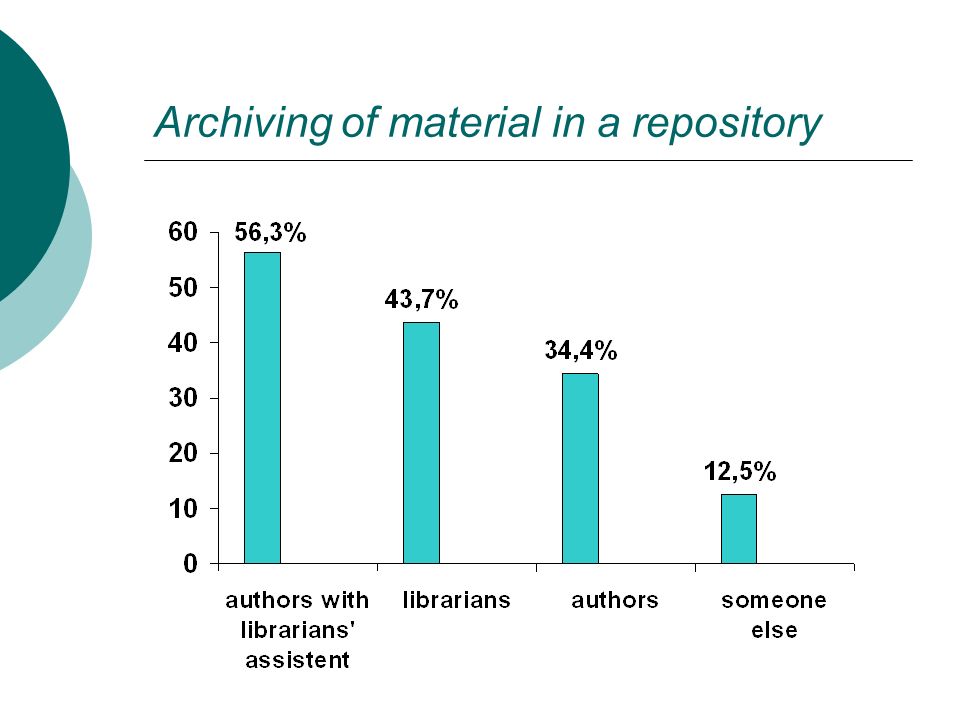 Archiving of material in a repository

60
50
40
30
20
10
0

56,3%
43,7%
34,4%
12,5%

authors with librarians' assistent
librarians
authors
someone else